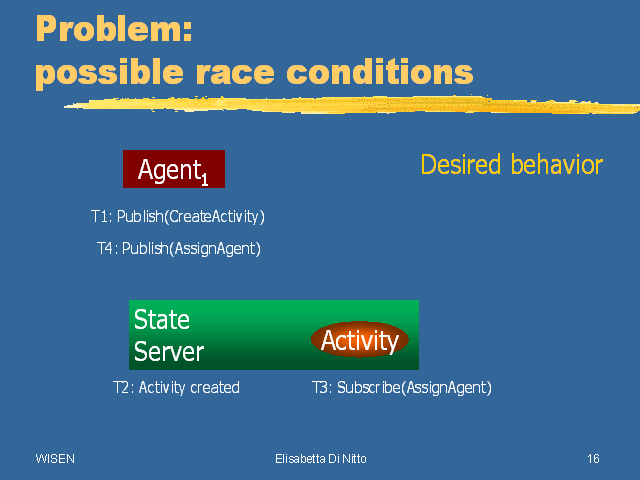 Problem:
possible race conditions

Agent$_1$

Desired behavior

T1: Publish(CreateActivity)

T4: Publish(AssignAgent)

State Server

Activity

T2: Activity created

T3: Subscribe(AssignAgent)

WISEN

Elisabetta Di Nitto

16